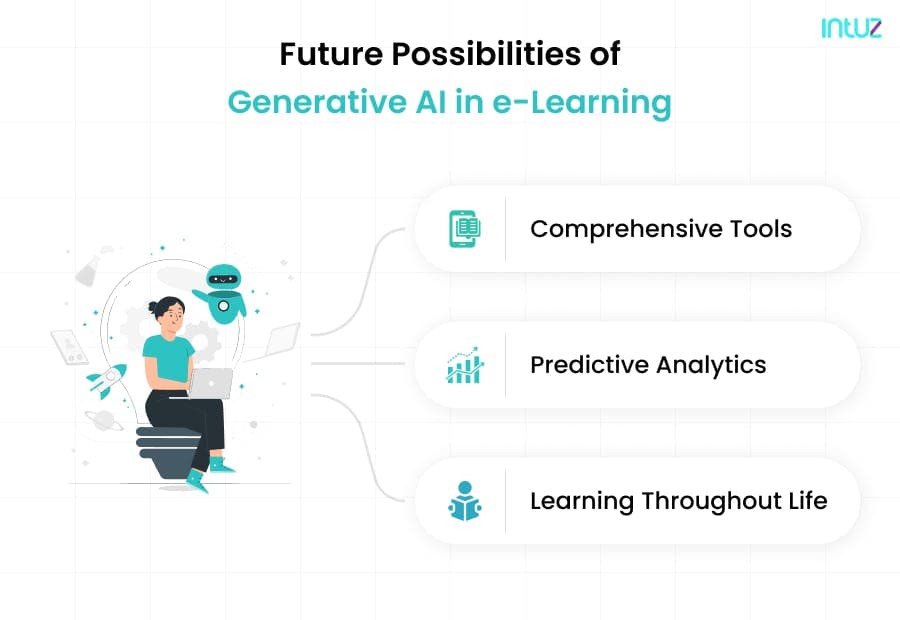 intuz

Future Possibilities of
Generative AI in e-Learning

Comprehensive Tools

Predictive Analytics

Learning Throughout Life